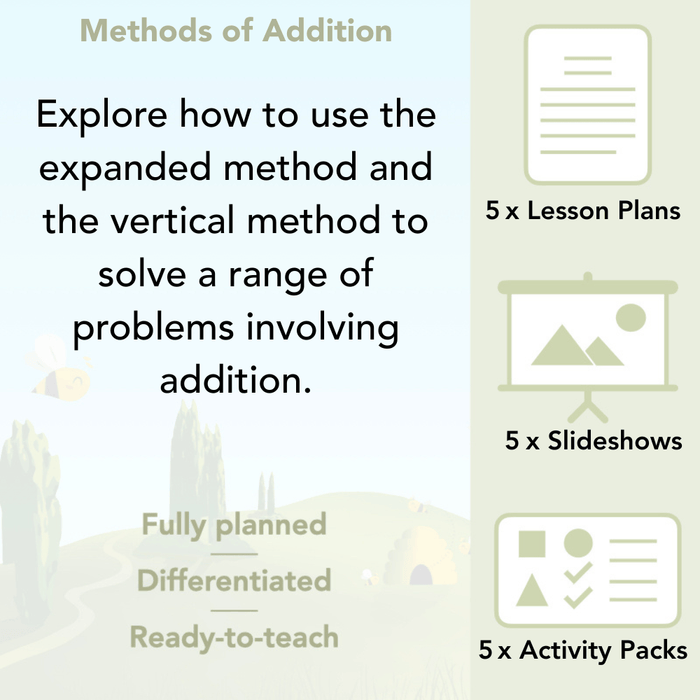 Methods of Addition

Explore how to use the expanded method and the vertical method to solve a range of problems involving addition.

Fully planned

Differentiated

Ready-to-teach

5 x Lesson Plans

5 x Slideshows

5 x Activity Packs